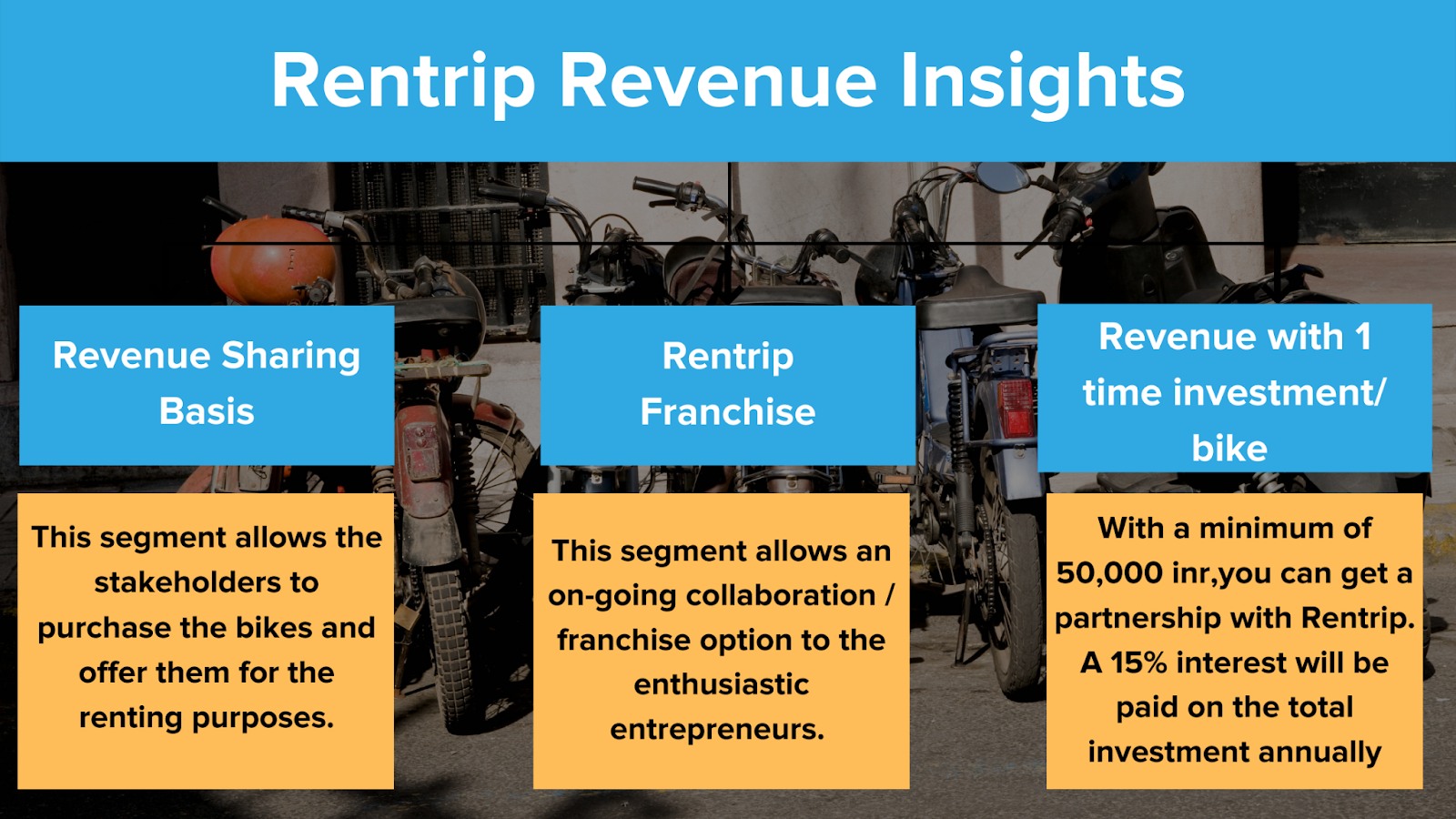 Rentrip Revenue Insights

Revenue Sharing Basis

This segment allows the stakeholders to purchase the bikes and offer them for the renting purposes.

Rentrip Franchise

This segment allows an on-going collaboration / franchise option to the enthusiastic entrepreneurs.

Revenue with 1 time investment/ bike

With a minimum of 50,000 inr,you can get a partnership with Rentrip. A 15% interest will be paid on the total investment annually